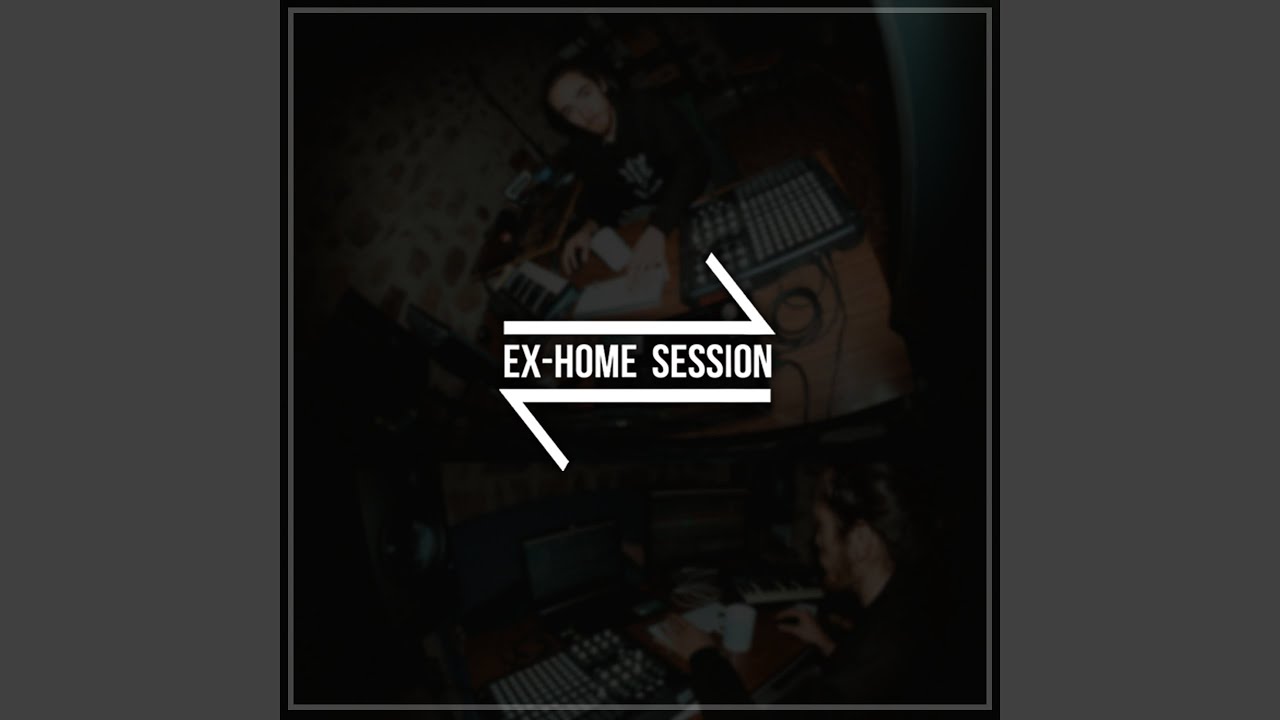 EX-HOME SESSION